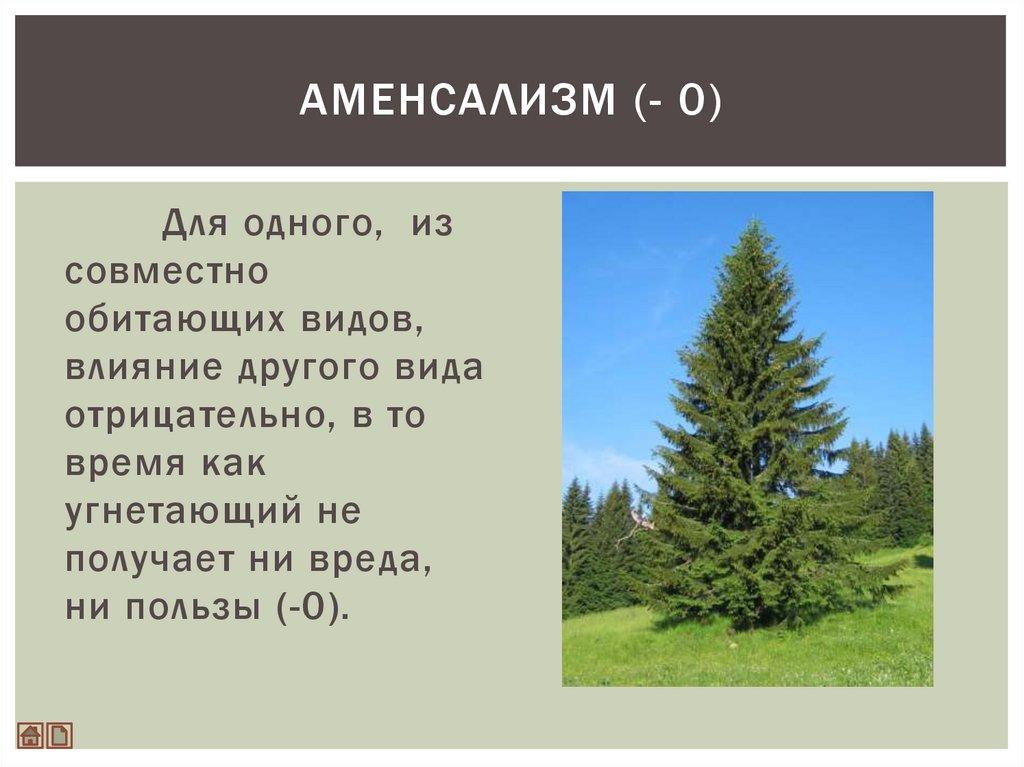 АМЕНСАЛИЗМ (- 0)

Для одного, из совместно обитающих видов, влияние другого вида отрицательно, в то время как угнетающий не получает ни вреда, ни пользы (-0).